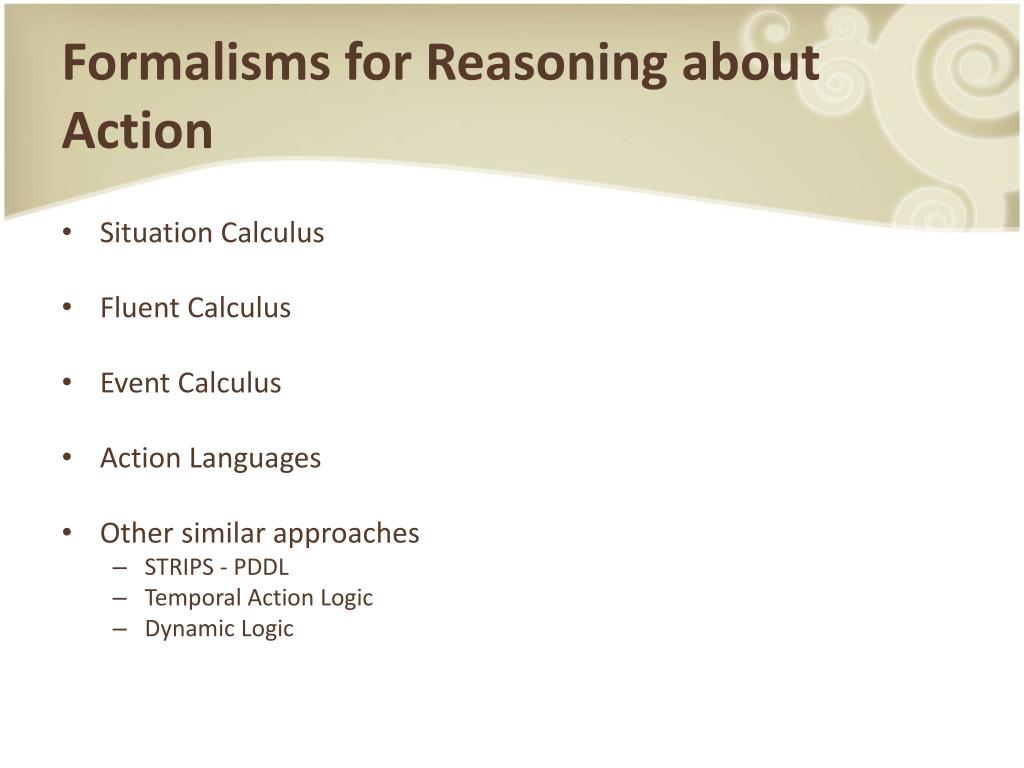 Formalisms for Reasoning about Action

• Situation Calculus

• Fluent Calculus

• Event Calculus

• Action Languages

• Other similar approaches
– STRIPS - PDDL
– Temporal Action Logic
– Dynamic Logic